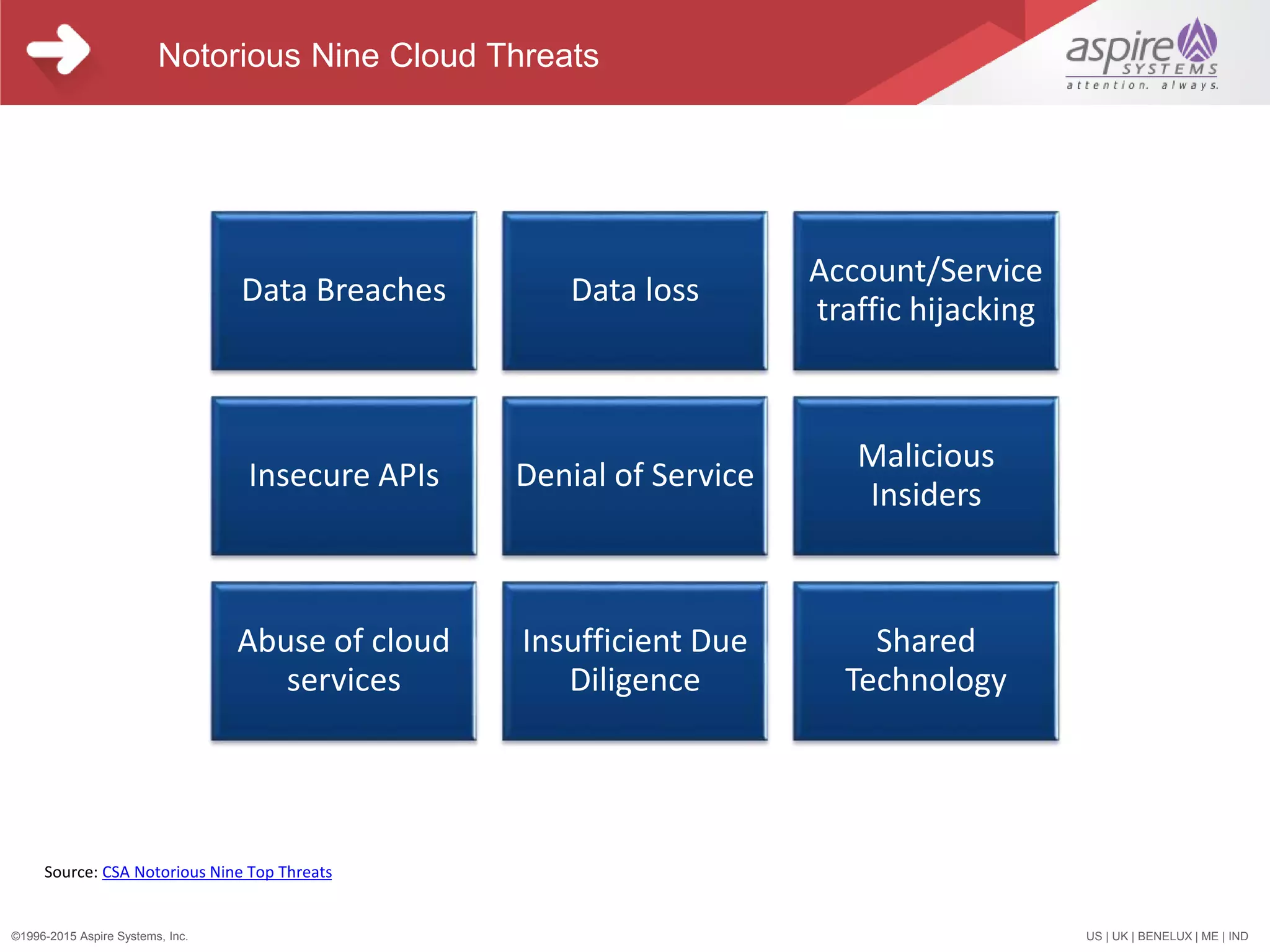 Notorious Nine Cloud Threats

aspire SYSTEMS
attention. always.

Data Breaches

Data loss

Account/Service traffic hijacking

Insecure APIs

Denial of Service

Malicious Insiders

Abuse of cloud services

Insufficient Due Diligence

Shared Technology

Source: CSA Notorious Nine Top Threats

©1996-2015 Aspire Systems, Inc.

US | UK | BENELUX | ME | IND